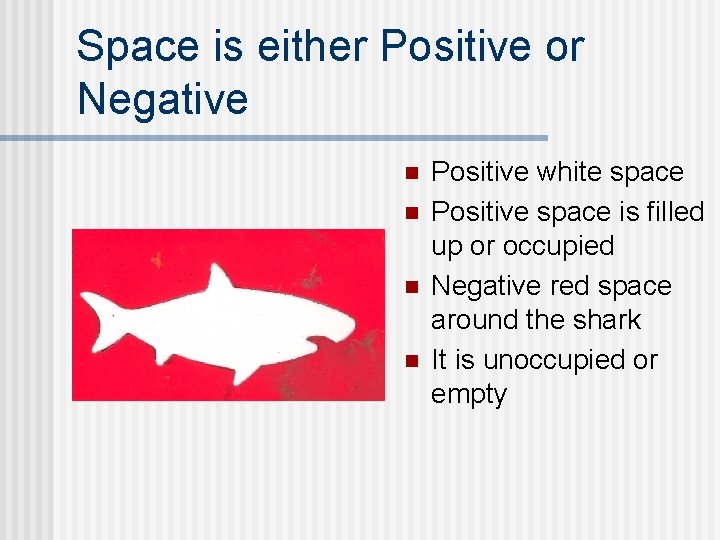 Space is either Positive or Negative

- Positive white space
- Positive space is filled up or occupied
- Negative red space around the shark
- It is unoccupied or empty